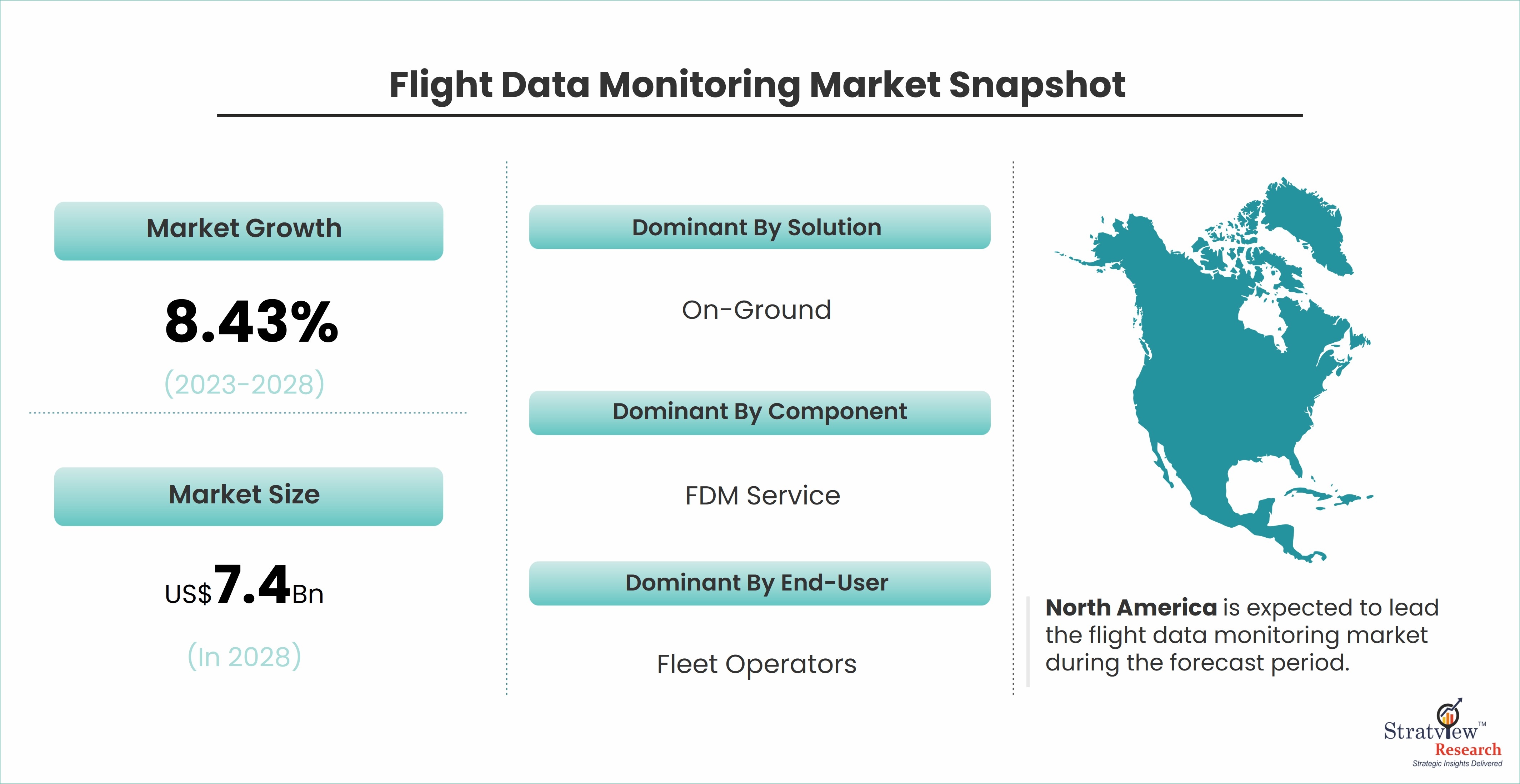 Flight Data Monitoring Market Snapshot

Market Growth

8.43%

(2023-2028)

Market Size

US$7.4Bn

(In 2028)

Dominant By Solution

On-Ground

Dominant By Component

FDM Service

Dominant By End-User

Fleet Operators

North America is expected to lead the flight data monitoring market during the forecast period.

Stratview™ Research
Strategic Insights Delivered